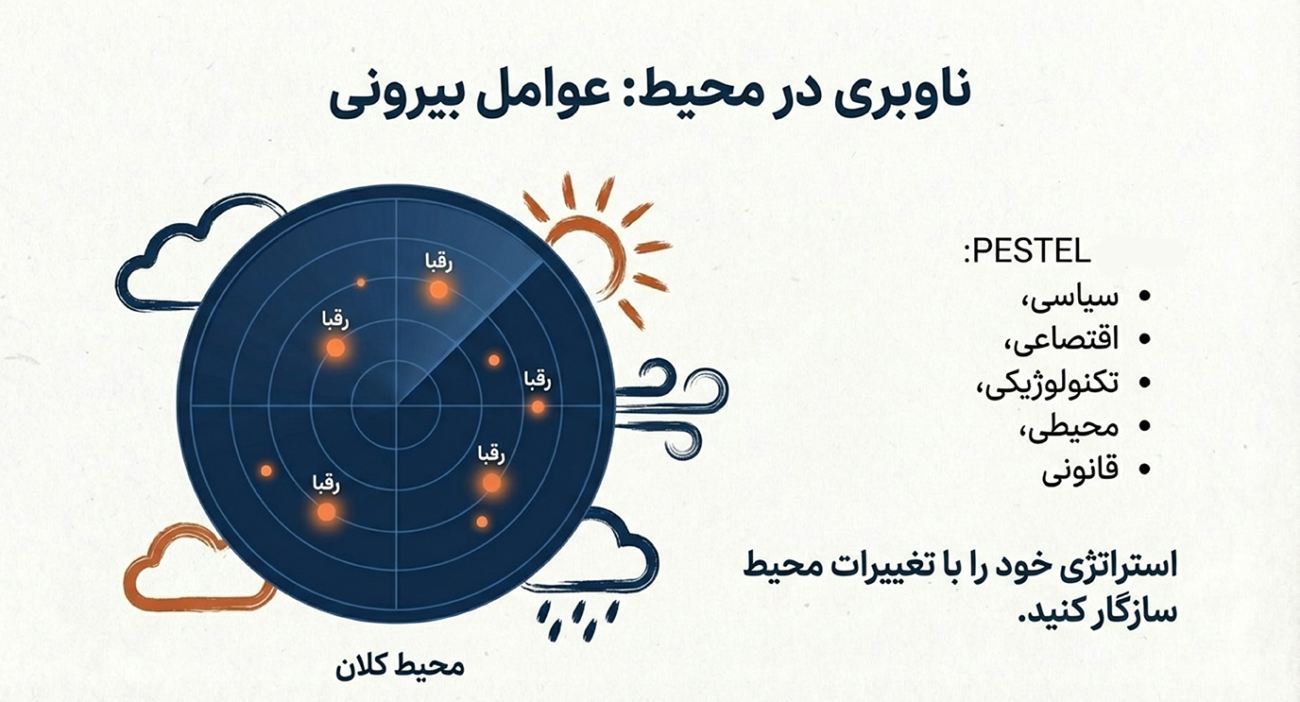 ناوبری در محیط: عوامل بیرونی

رقبا
رقبا
رقبا
رقبا
رقبا

محیط کلان

PESTEL:
• سیاسی،
• اقتصاعی،
• تکنولوژیکی،
• محیطی،
• قانونی

استراتژی خود را با تغییرات محیط سازگار کنید.